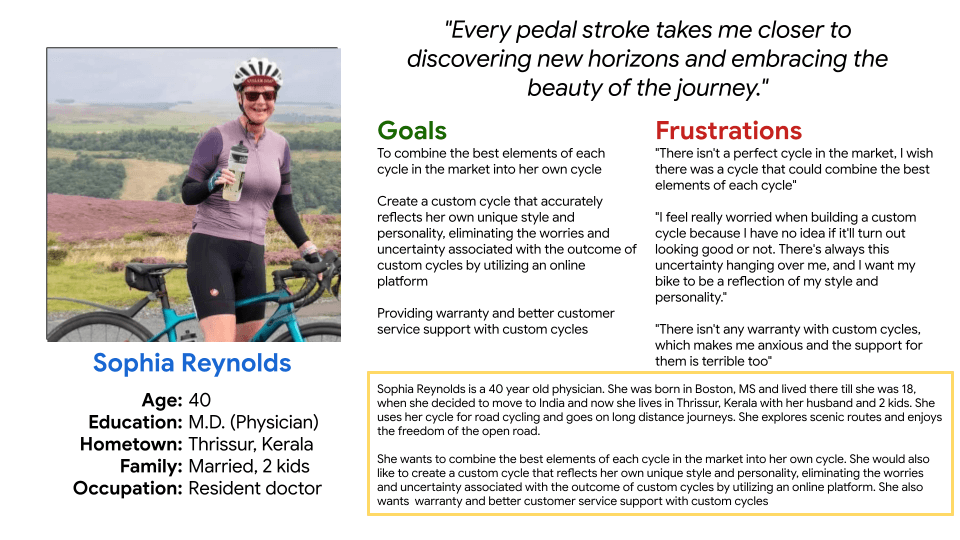 "Every pedal stroke takes me closer to discovering new horizons and embracing the beauty of the journey."

Sophia Reynolds

Age: 40
Education: M.D. (Physician)
Hometown: Thrissur, Kerala
Family: Married, 2 kids
Occupation: Resident doctor

Goals

To combine the best elements of each cycle in the market into her own cycle

Create a custom cycle that accurately reflects her own unique style and personality, eliminating the worries and uncertainty associated with the outcome of custom cycles by utilizing an online platform

Providing warranty and better customer service support with custom cycles

Frustrations

"There isn't a perfect cycle in the market, I wish there was a cycle that could combine the best elements of each cycle"

"I feel really worried when building a custom cycle because I have no idea if it'll turn out looking good or not. There's always this uncertainty hanging over me, and I want my bike to be a reflection of my style and personality."

"There isn't any warranty with custom cycles, which makes me anxious and the support for them is terrible too"

Sophia Reynolds is a 40 year old physician. She was born in Boston, MS and lived there till she was 18, when she decided to move to India and now she lives in Thrissur, Kerala with her husband and 2 kids. She uses her cycle for road cycling and goes on long distance journeys. She explores scenic routes and enjoys the freedom of the open road.

She wants to combine the best elements of each cycle in the market into her own cycle. She would also like to create a custom cycle that reflects her own unique style and personality, eliminating the worries and uncertainty associated with the outcome of custom cycles by utilizing an online platform. She also wants warranty and better customer service support with custom cycles